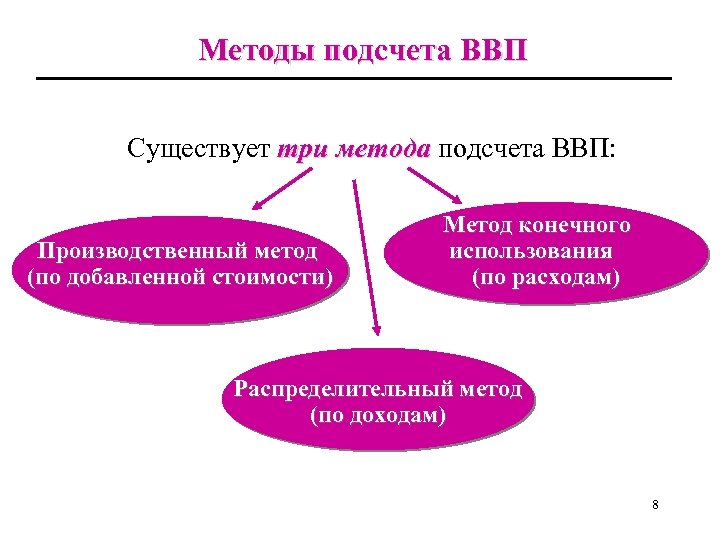 Методы подсчета ВВП

Существует три метода подсчета ВВП:

Производственный метод (по добавленной стоимости)

Метод конечного использования (по расходам)

Распределительный метод (по доходам)

8